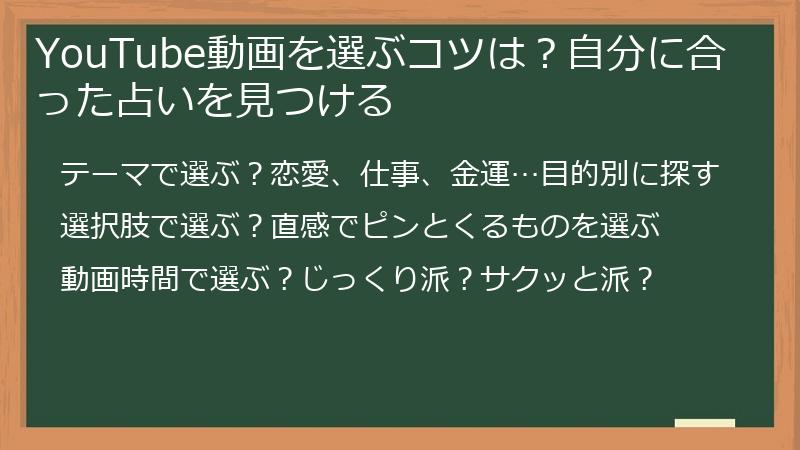 YouTube動画を選ぶコツは？自分に合った占いを見つける

テーマで選ぶ？恋愛、仕事、金運…目的別に探す

選択肢で選ぶ？直感でピンとくるものを選ぶ

動画時間で選ぶ？じっくり派？サクッと派？